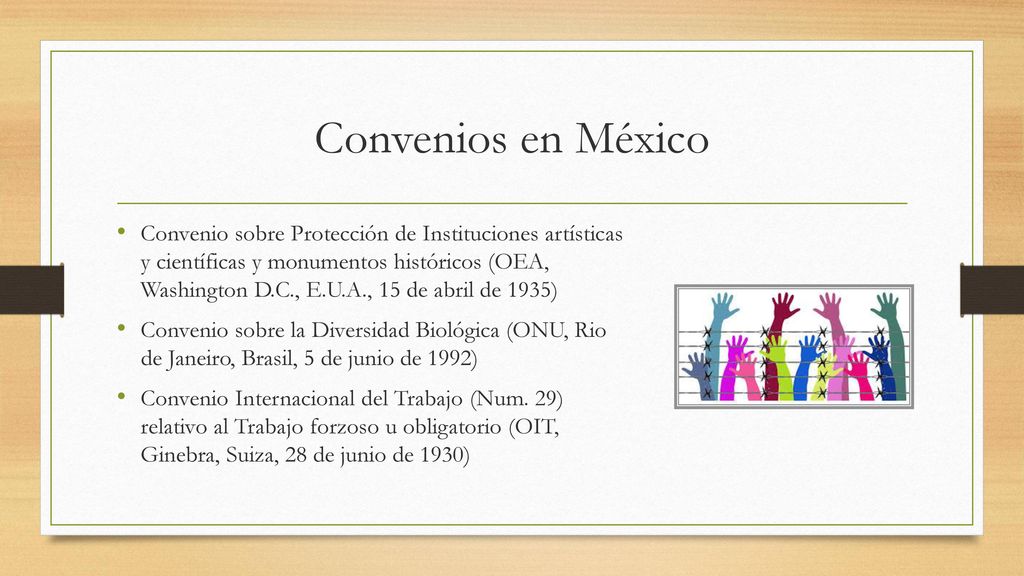 Convenios en México

• Convenio sobre Protección de Instituciones artísticas y científicas y monumentos históricos (OEA, Washington D.C., E.U.A., 15 de abril de 1935)

• Convenio sobre la Diversidad Biológica (ONU, Rio de Janeiro, Brasil, 5 de junio de 1992)

• Convenio Internacional del Trabajo (Num. 29) relativo al Trabajo forzoso u obligatorio (OIT, Ginebra, Suiza, 28 de junio de 1930)